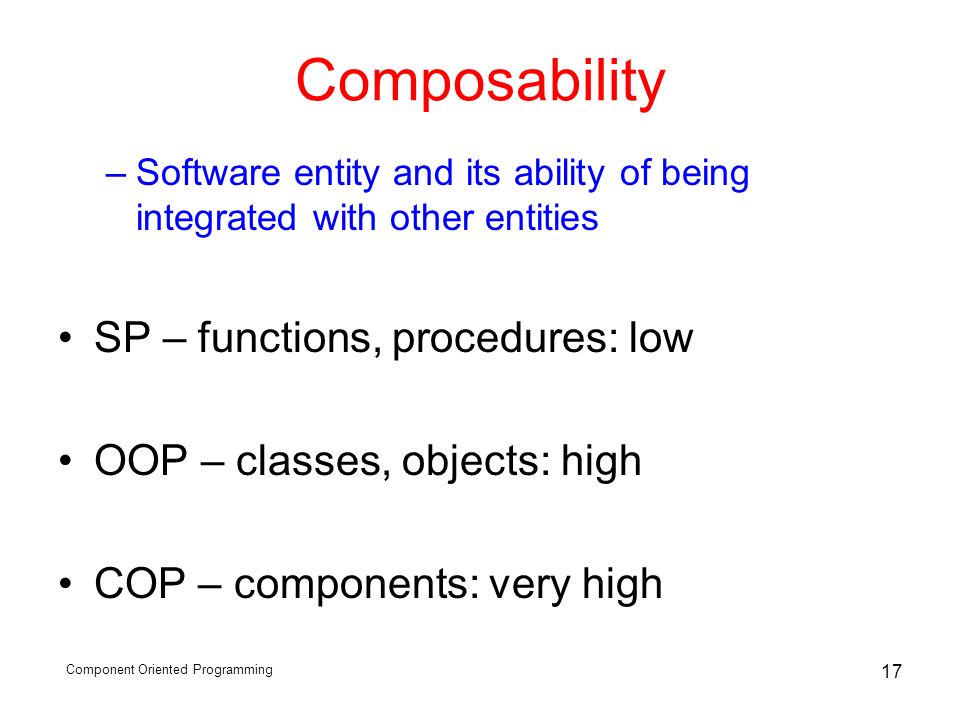 Composability

– Software entity and its ability of being integrated with other entities

• SP – functions, procedures: low

• OOP – classes, objects: high

• COP – components: very high

Component Oriented Programming

17